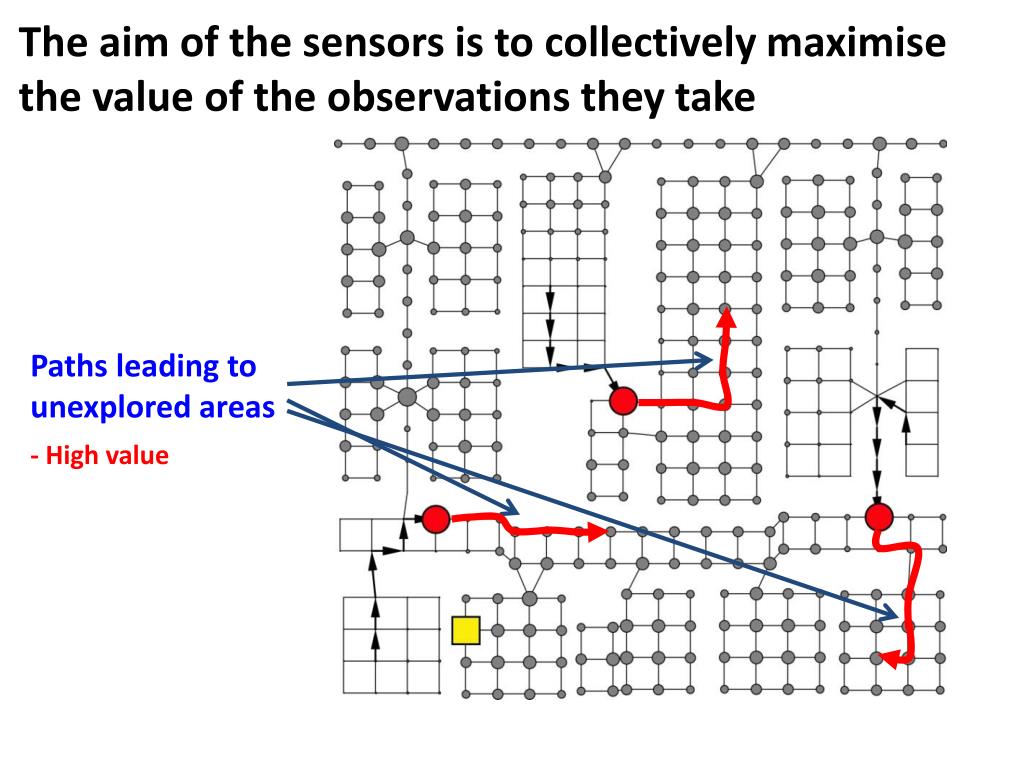 The aim of the sensors is to collectively maximise the value of the observations they take

Paths leading to unexplored areas

- High value